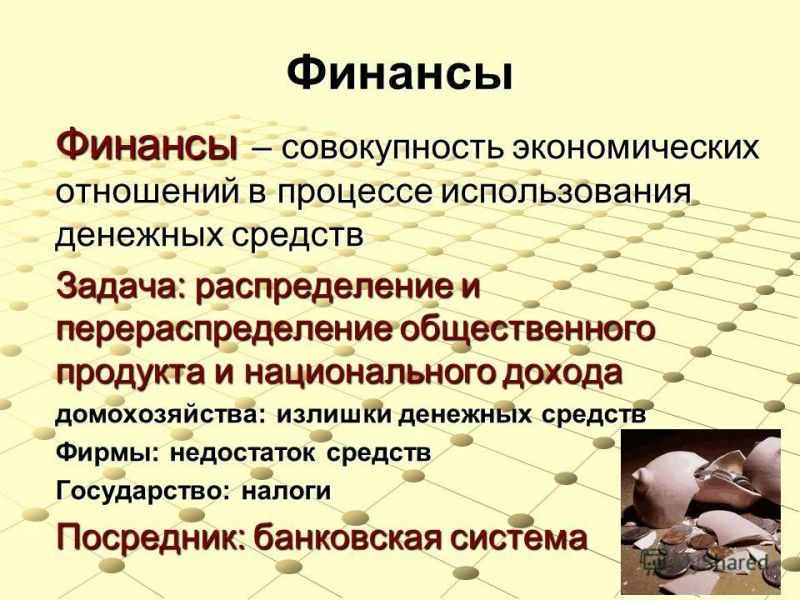 Финансы

Финансы – совокупность экономических отношений в процессе использования денежных средств

Задача: распределение и перераспределение общественного продукта и национального дохода

домохозяйства: излишки денежных средств

Фирмы: недостаток средств

Государство: налоги

Посредник: банковская система

Shared